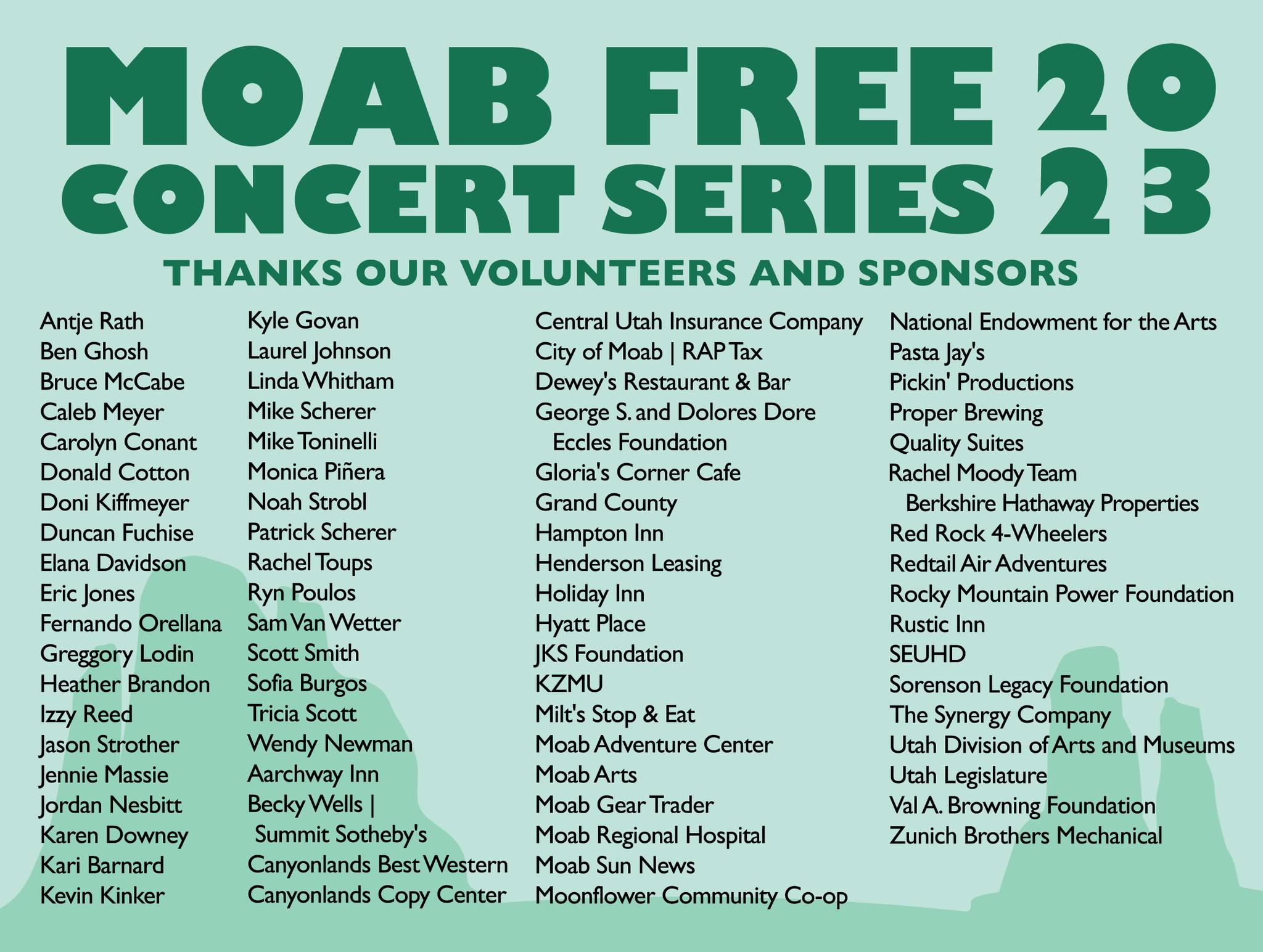 MOAB FREE CONCERT SERIES 2023

THANKS OUR VOLUNTEERS AND SPONSORS

Antje Rath
Ben Ghosh
Bruce McCabe
Caleb Meyer
Carolyn Conant
Donald Cotton
Doni Kiffmeyer
Duncan Fuchise
Elana Davidson
Eric Jones
Fernando Orellana
Greggory Lodin
Heather Brandon
Izzy Reed
Jason Strother
Jennie Massie
Jordan Nesbitt
Karen Downey
Kari Barnard
Kevin Kinker

Kyle Govan
Laurel Johnson
Linda Whitham
Mike Scherer
Mike Toninelli
Monica Piñera
Noah Strobl
Patrick Scherer
Rachel Toups
Ryn Poulos
Sam Van Wetter
Scott Smith
Sofia Burgos
Tricia Scott
Wendy Newman
Aarchway Inn
Becky Wells | Summit Sotheby's
Canyonlands Best Western
Canyonlands Copy Center

Central Utah Insurance Company
City of Moab | RAP Tax
Dewey's Restaurant & Bar
George S. and Dolores Dore Eccles Foundation
Gloria's Corner Cafe
Grand County
Hampton Inn
Henderson Leasing
Holiday Inn
Hyatt Place
JKS Foundation
KZMU
Milt's Stop & Eat
Moab Adventure Center
Moab Arts
Moab Gear Trader
Moab Regional Hospital
Moab Sun News
Moonflower Community Co-op

National Endowment for the Arts
Pasta Jay's
Pickin' Productions
Proper Brewing
Quality Suites
Rachel Moody Team Berkshire Hathaway Properties
Red Rock 4-Wheelers
Redtail Air Adventures
Rocky Mountain Power Foundation
Rustic Inn
SEUHD
Sorenson Legacy Foundation
The Synergy Company
Utah Division of Arts and Museums
Utah Legislature
Val A. Browning Foundation
Zunich Brothers Mechanical